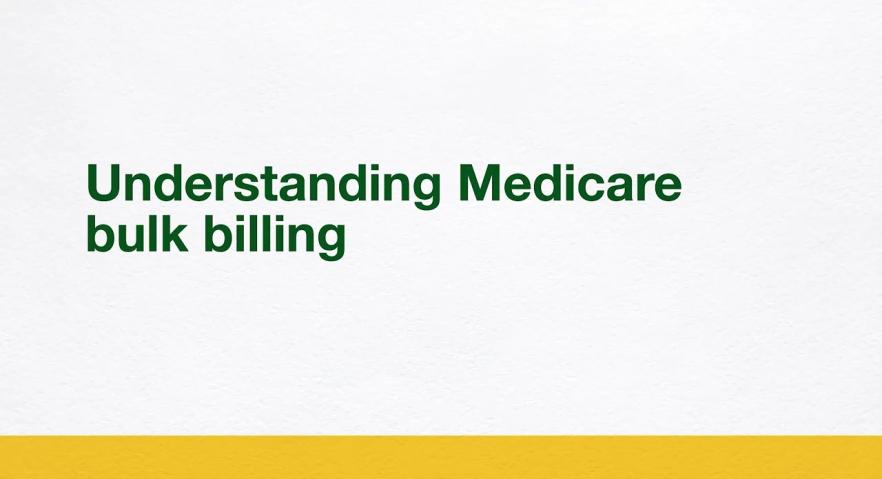 Understanding Medicare bulk billing